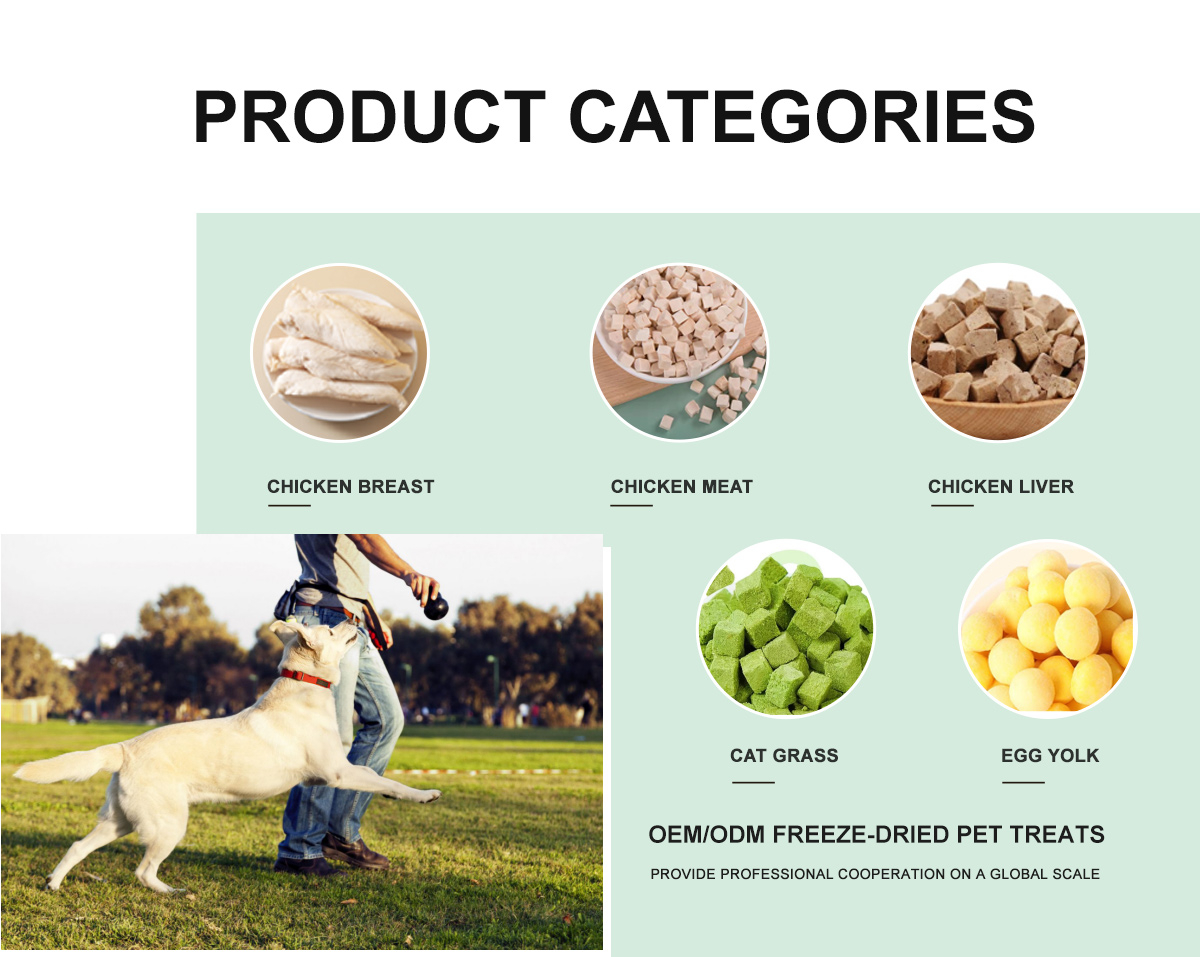 PRODUCT CATEGORIES

CHICKEN BREAST

CHICKEN MEAT

CHICKEN LIVER

CAT GRASS

EGG YOLK

OEM/ODM FREEZE-DRIED PET TREATS

PROVIDE PROFESSIONAL COOPERATION ON A GLOBAL SCALE